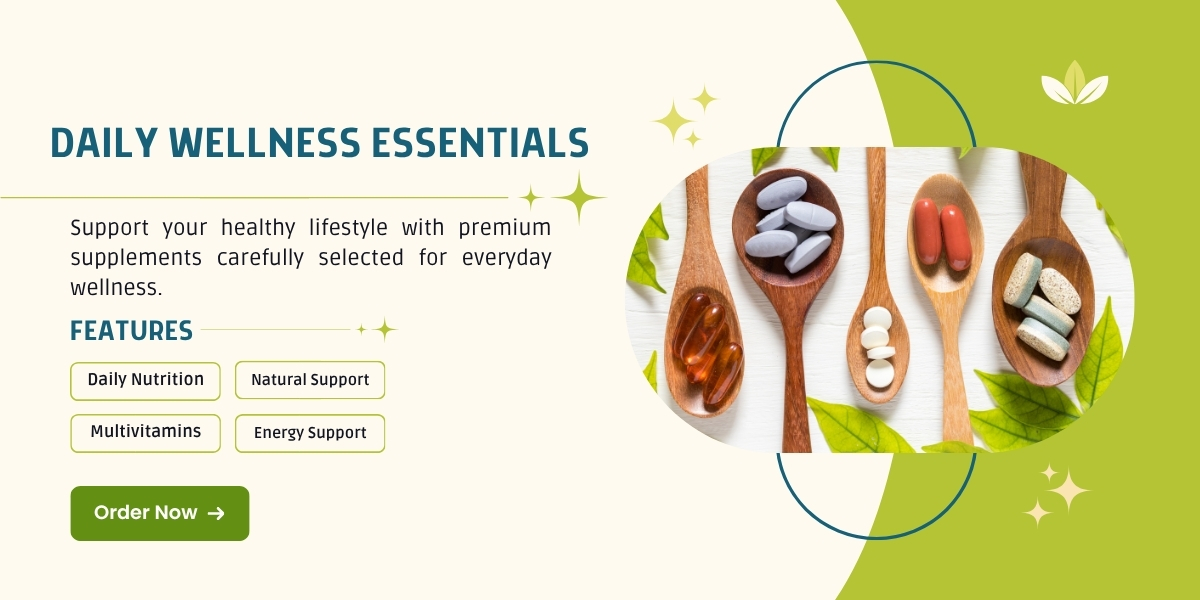 DAILY WELLNESS ESSENTIALS

Support your healthy lifestyle with premium supplements carefully selected for everyday wellness.

FEATURES

Daily Nutrition

Natural Support

Multivitamins

Energy Support

Order Now →